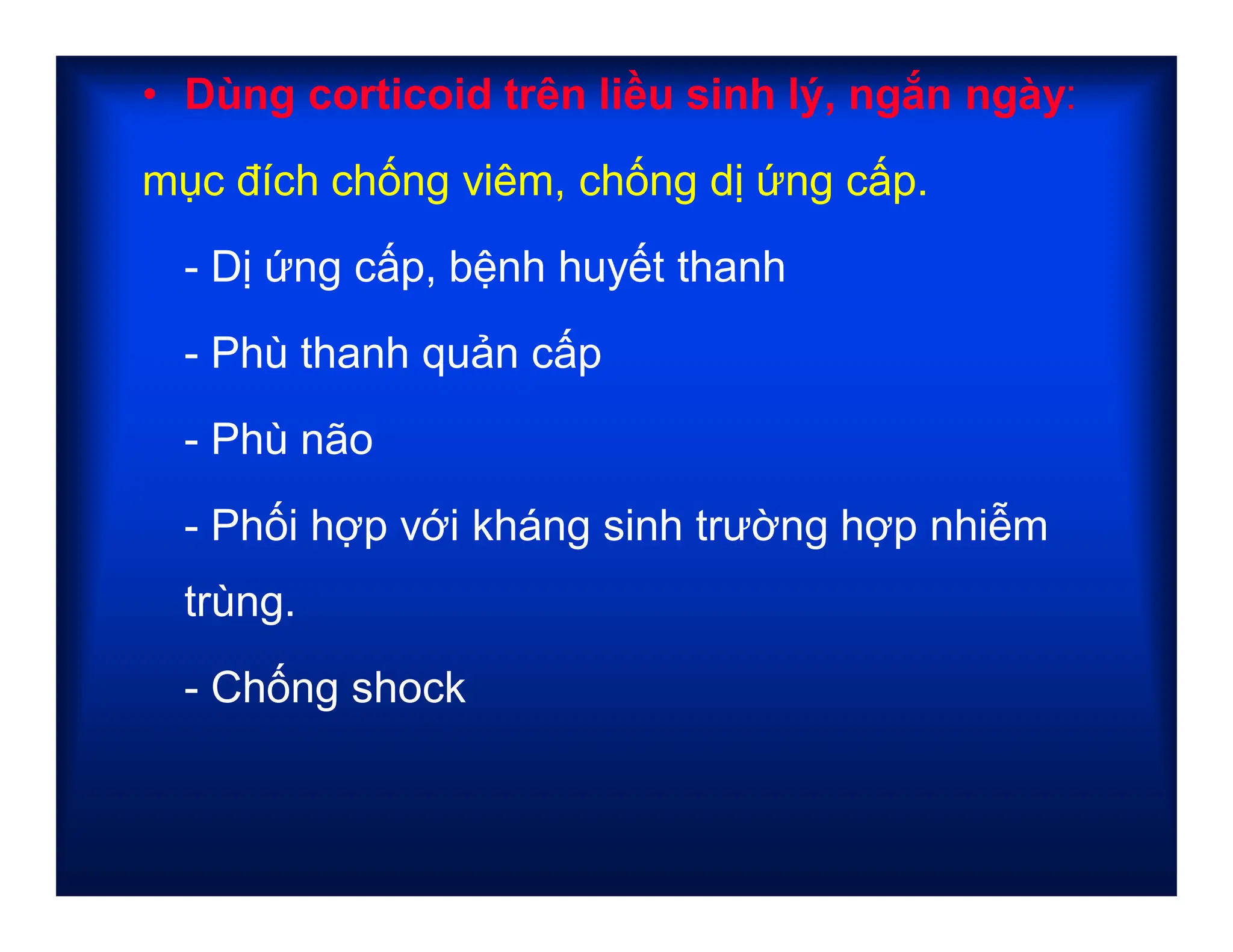 • Dùng corticoid trên liều sinh lý, ngắn ngày: mục đích chống viêm, chống dị ứng cấp.

- Dị ứng cấp, bệnh huyết thanh

- Phù thanh quản cấp

- Phù não

- Phối hợp với kháng sinh trường hợp nhiễm trùng.

- Chống shock